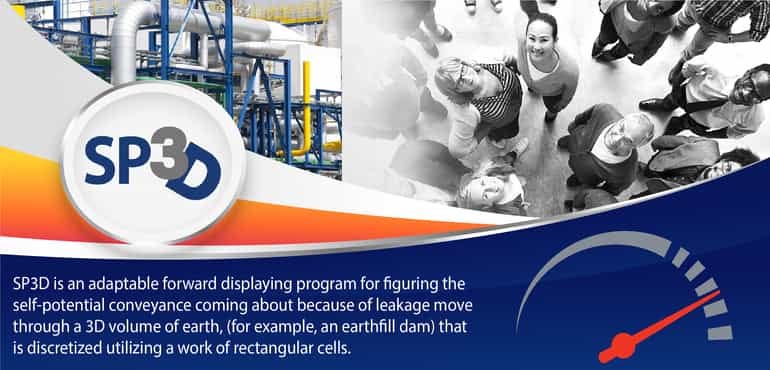 SP3D

SP3D is an adaptable forward displaying program for figuring the self-potential conveyance coming about because of leakage move through a 3D volume of earth, (for example, an earthfill dam) that is discretized utilizing a work of rectangular cells.